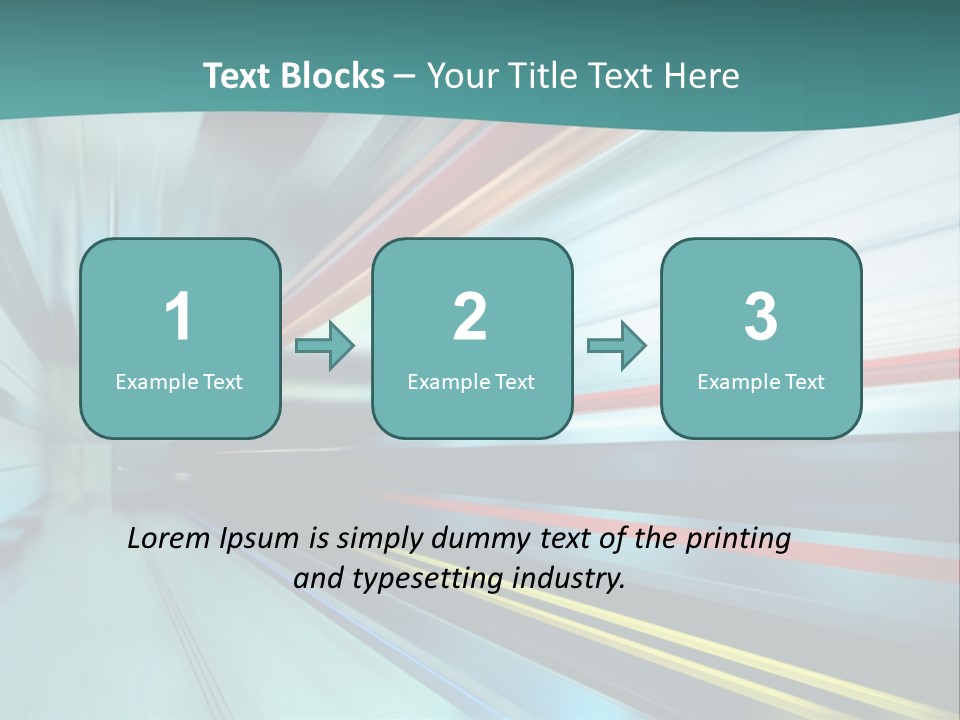 Text Blocks – Your Title Text Here

1
Example Text

2
Example Text

3
Example Text

Lorem Ipsum is simply dummy text of the printing and typesetting industry.